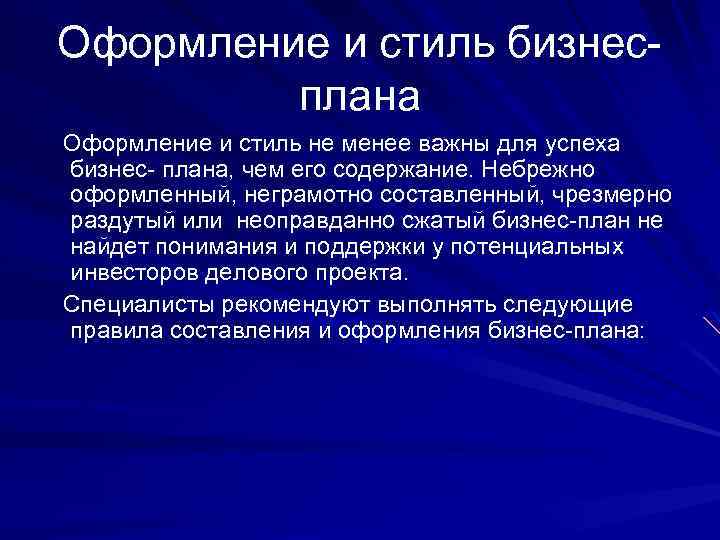 Оформление и стиль бизнес-плана

Оформление и стиль не менее важны для успеха бизнес- плана, чем его содержание. Небрежно оформленный, неграмотно составленный, чрезмерно раздутый или неоправданно сжатый бизнес-план не найдет понимания и поддержки у потенциальных инвесторов делового проекта.

Специалисты рекомендуют выполнять следующие правила составления и оформления бизнес-плана: